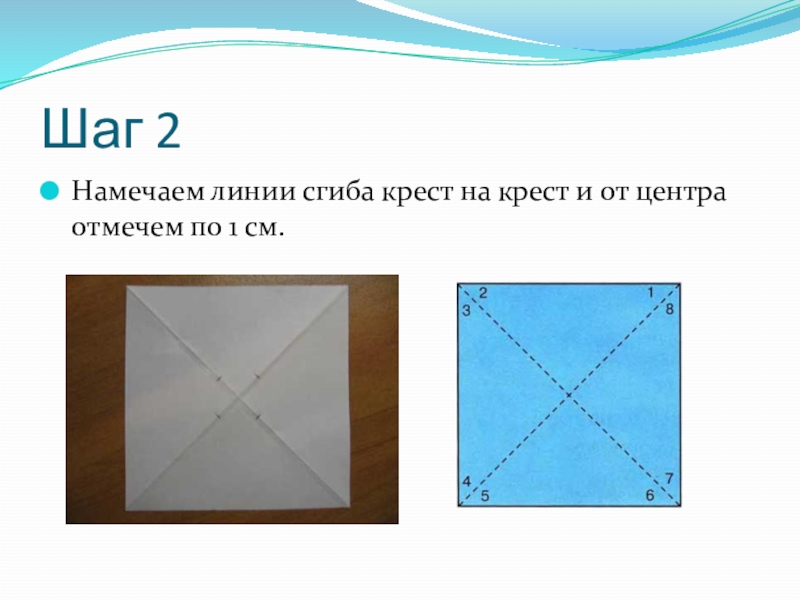 Шаг 2

Намечаем линии сгиба крест на крест и от центра отмечем по 1 см.

2
1
3
8
4
7
5
6